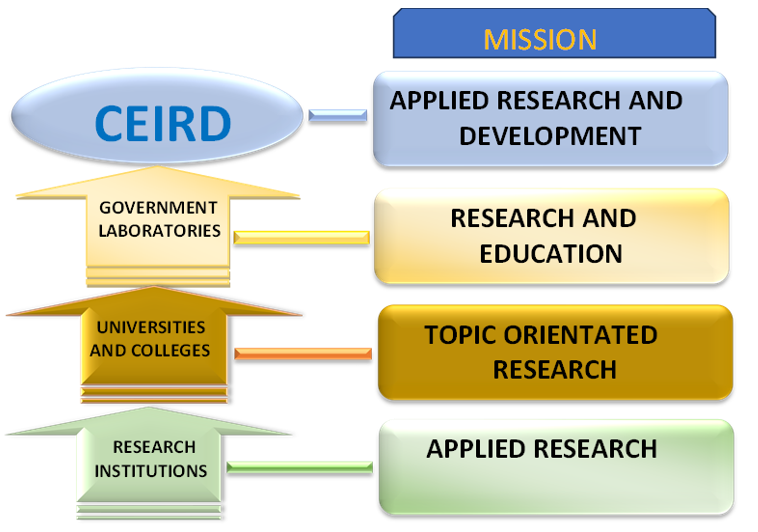 MISSION

CEIRD

APPLIED RESEARCH AND DEVELOPMENT

GOVERNMENT LABORATORIES

RESEARCH AND EDUCATION

UNIVERSITIES AND COLLEGES

TOPIC ORIENTATED RESEARCH

RESEARCH INSTITUTIONS

APPLIED RESEARCH